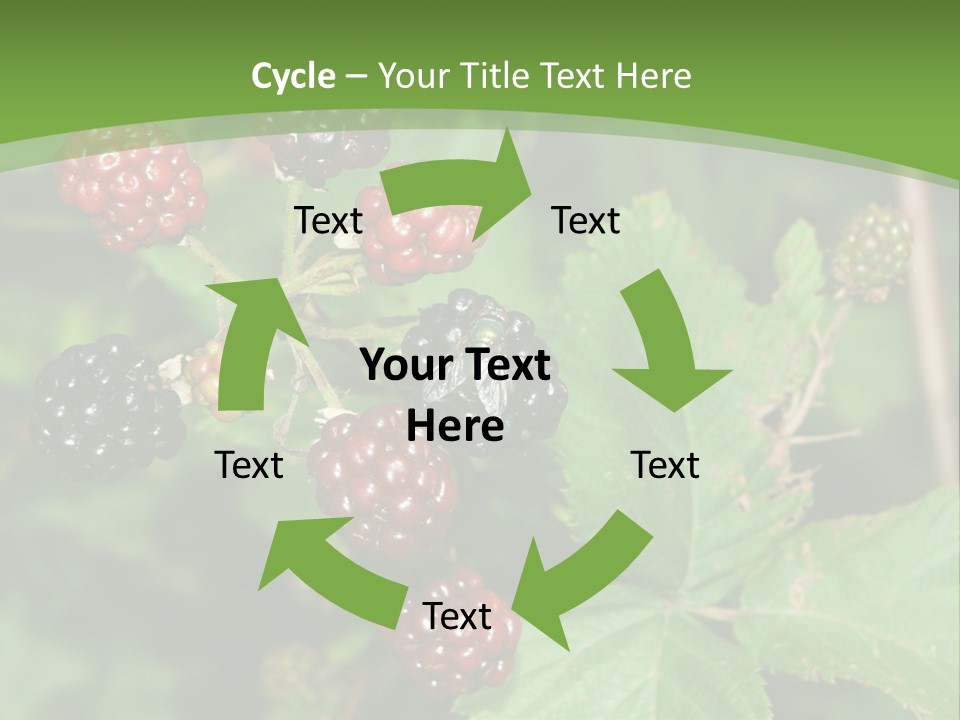 Cycle – Your Title Text Here

Text

Text

Your Text Here

Text

Text

Text